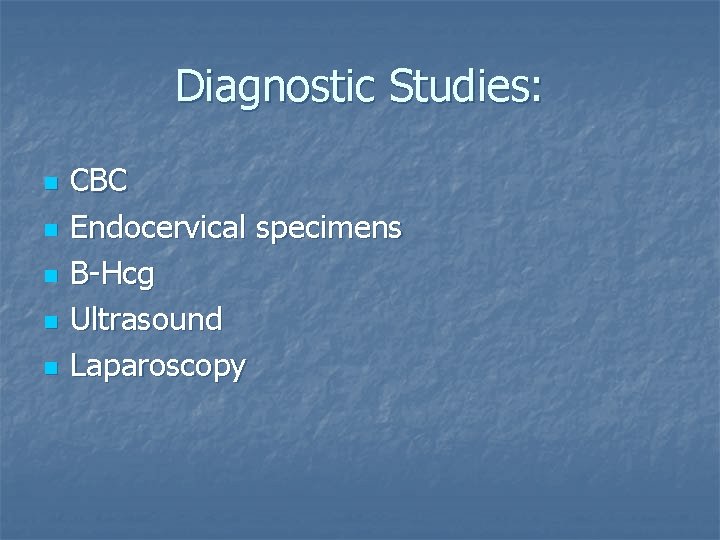 Diagnostic Studies:

- CBC
- Endocervical specimens
- B-Hcg
- Ultrasound
- Laparoscopy